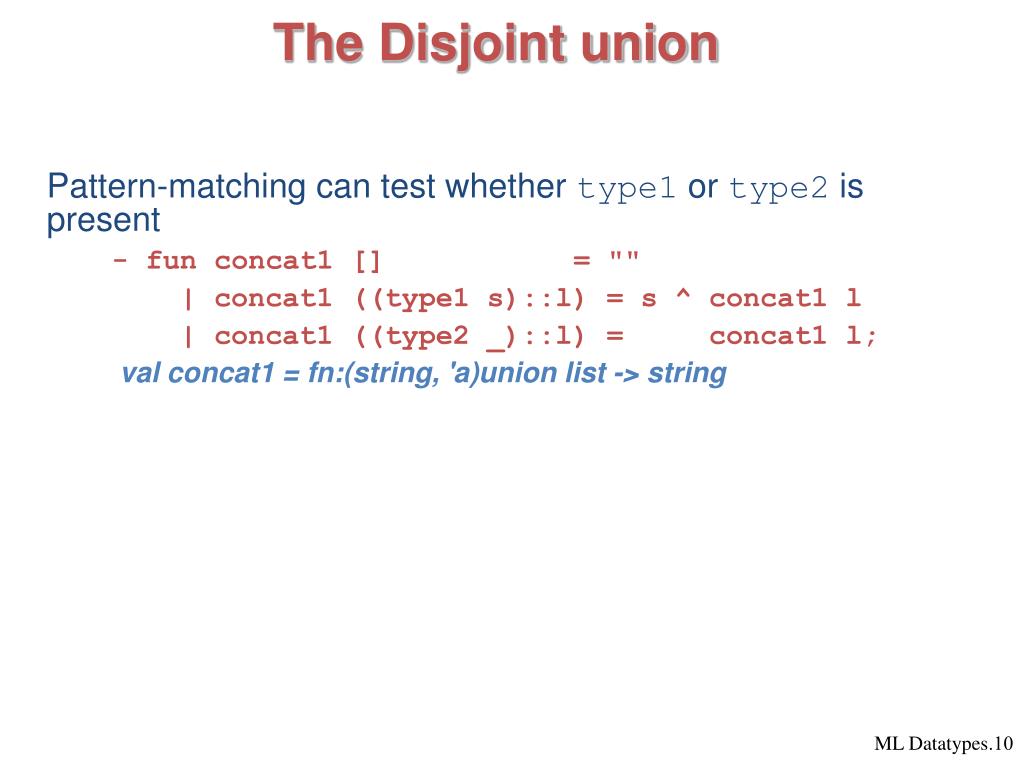 The Disjoint union

Pattern-matching can test whether type1 or type2 is present

- fun concat1 [] = ""
| concat1 ((type1 s)::l) = s ^ concat1 l
| concat1 ((type2 _)::l) = concat1 l;

val concat1 = fn:(string, 'a)union list -> string

ML Datatypes.10